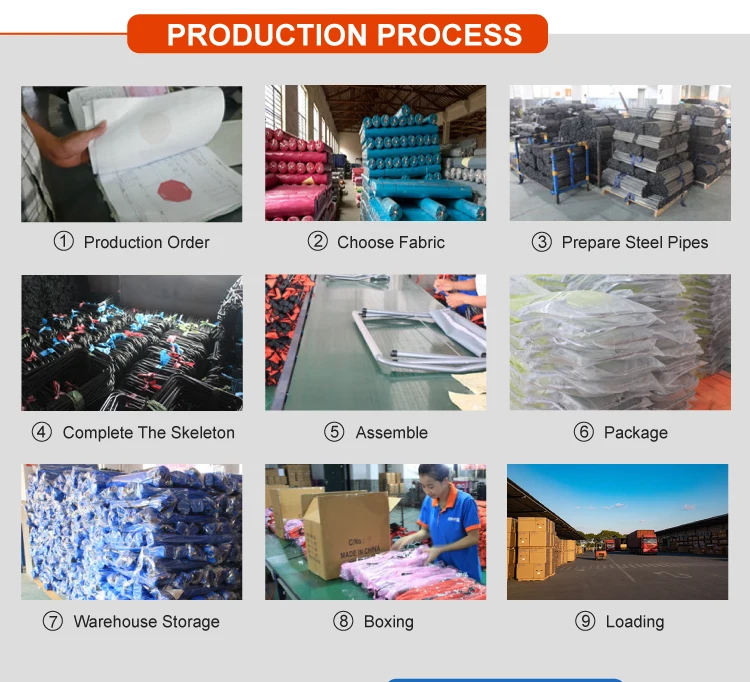 PRODUCTION PROCESS

① Production Order

② Choose Fabric

③ Prepare Steel Pipes

④ Complete The Skeleton

⑤ Assemble

⑥ Package

⑦ Warehouse Storage

C/No.:
MADE IN CHINA

⑧ Boxing

⑨ Loading